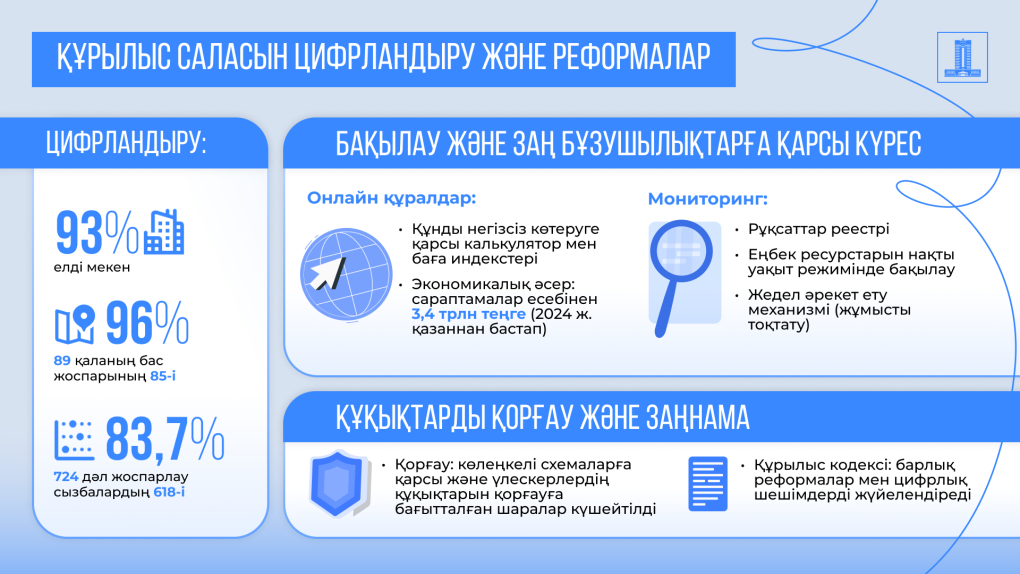 ҚҰРЫЛЫС САЛАСЫН ЦИФРЛАНДЫРУ ЖӘНЕ РЕФОРМАЛАР

ЦИФРЛАНДЫРУ:

93%
елді мекен

96%
89 қаланың бас жоспарының 85-і

83,7%
724 дәл жоспарлау сызбалардың 618-і

БАҚЫЛАУ ЖӘНЕ ЗАҢ БҰЗУШЫЛЫҚТАРҒА ҚАРСЫ КҮРЕС

Онлайн құралдар:

• Құнды негізсіз көтеруге қарсы калькулятор мен баға индекстері
• Экономикалық әсер: сараптамалар есебінен 3,4 трлн теңге (2024 ж. қазаннан бастап)

Мониторинг:

• Рұқсаттар реестрі
• Еңбек ресурстарын нақты уақыт режимінде бақылау
• Жедел әрекет ету механизмі (жұмысты тоқтату)

ҚҰҚЫҚТАРДЫ ҚОРҒАУ ЖӘНЕ ЗАҢНАМА

• Қорғау: көлеңкелі схемаларға қарсы және үлескерлердің құқықтарын қорғауға бағытталған шаралар күшейтілді

• Құрылыс кодексі: барлық реформалар мен цифрлық шешімдерді жүйелендіреді